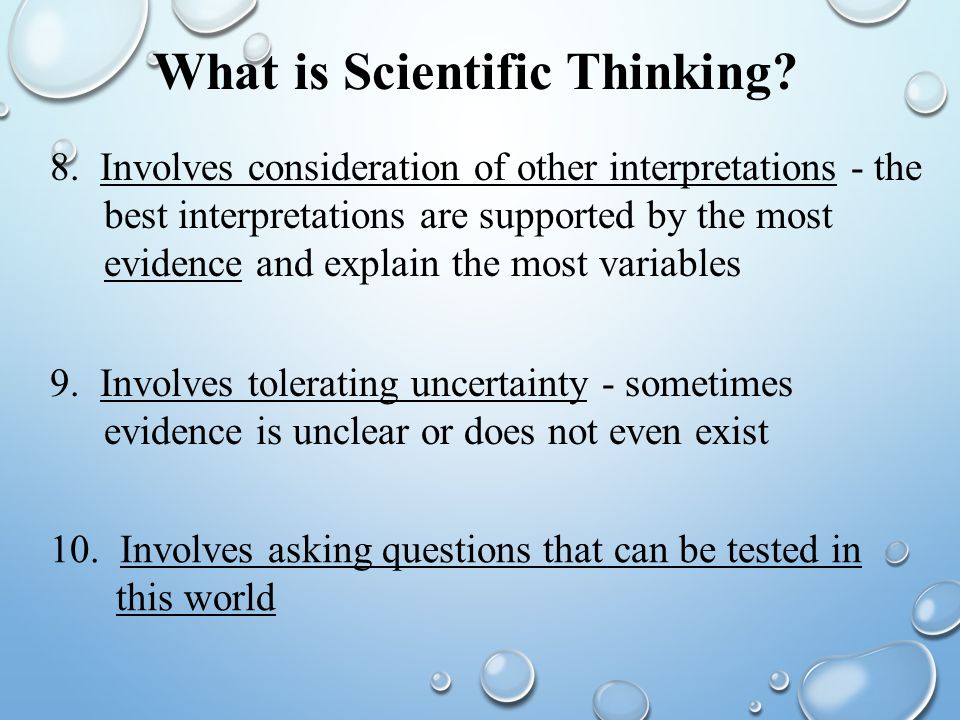 What is Scientific Thinking?

8. Involves consideration of other interpretations - the best interpretations are supported by the most evidence and explain the most variables

9. Involves tolerating uncertainty - sometimes evidence is unclear or does not even exist

10. Involves asking questions that can be tested in this world